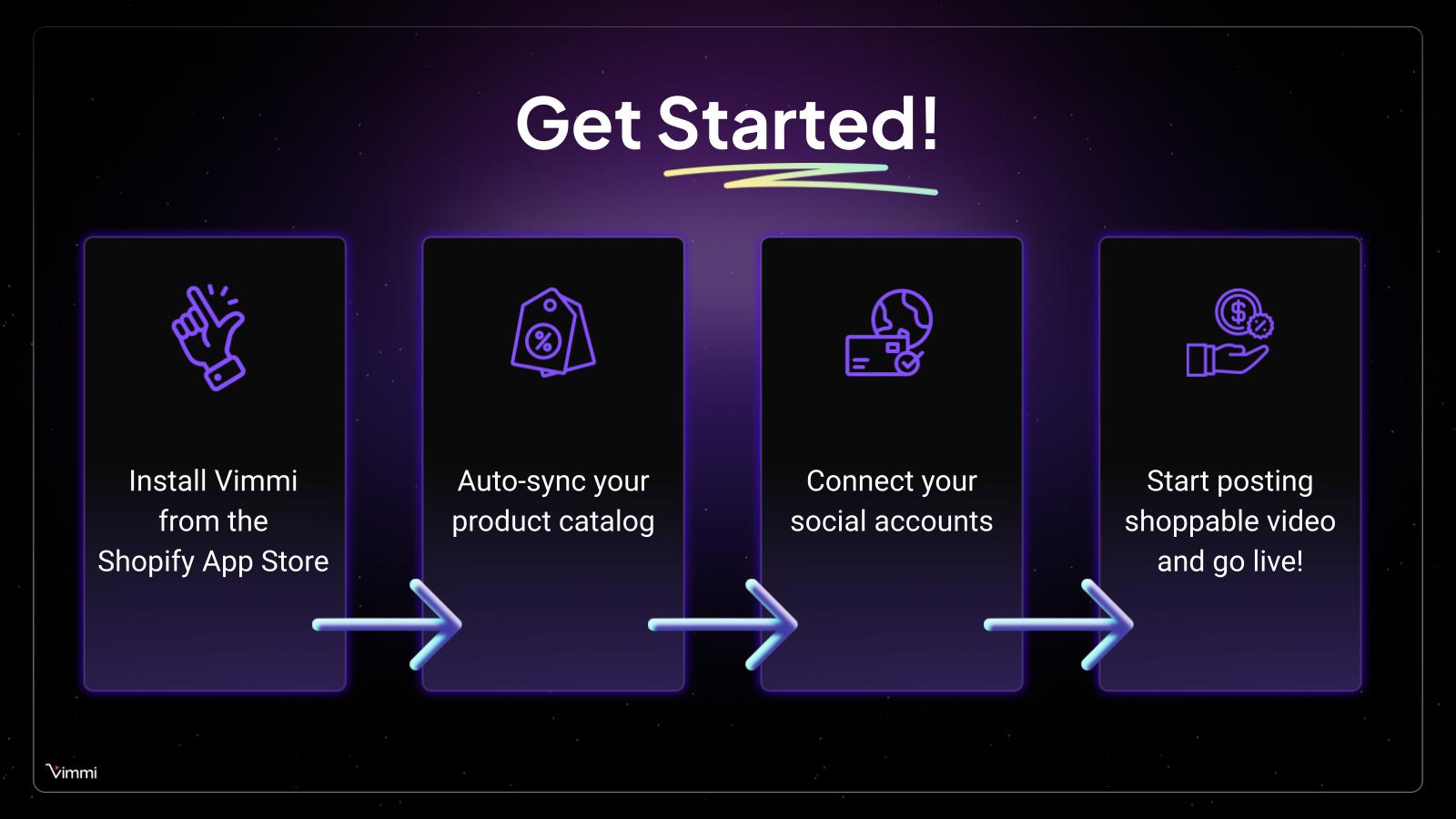 Get Started!

Install Vimmi from the Shopify App Store

Auto-sync your product catalog

Connect your social accounts

Start posting shoppable video and go live!

Vimmi